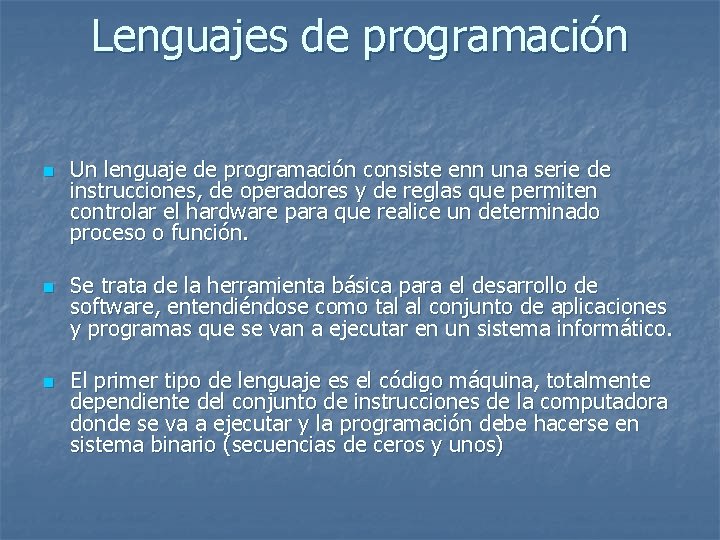 Lenguajes de programación

Un lenguaje de programación consiste enn una serie de instrucciones, de operadores y de reglas que permiten controlar el hardware para que realice un determinado proceso o función.

Se trata de la herramienta básica para el desarrollo de software, entendiéndose como tal al conjunto de aplicaciones y programas que se van a ejecutar en un sistema informático.

El primer tipo de lenguaje es el código máquina, totalmente dependiente del conjunto de instrucciones de la computadora donde se va a ejecutar y la programación debe hacerse en sistema binario (secuencias de ceros y unos)